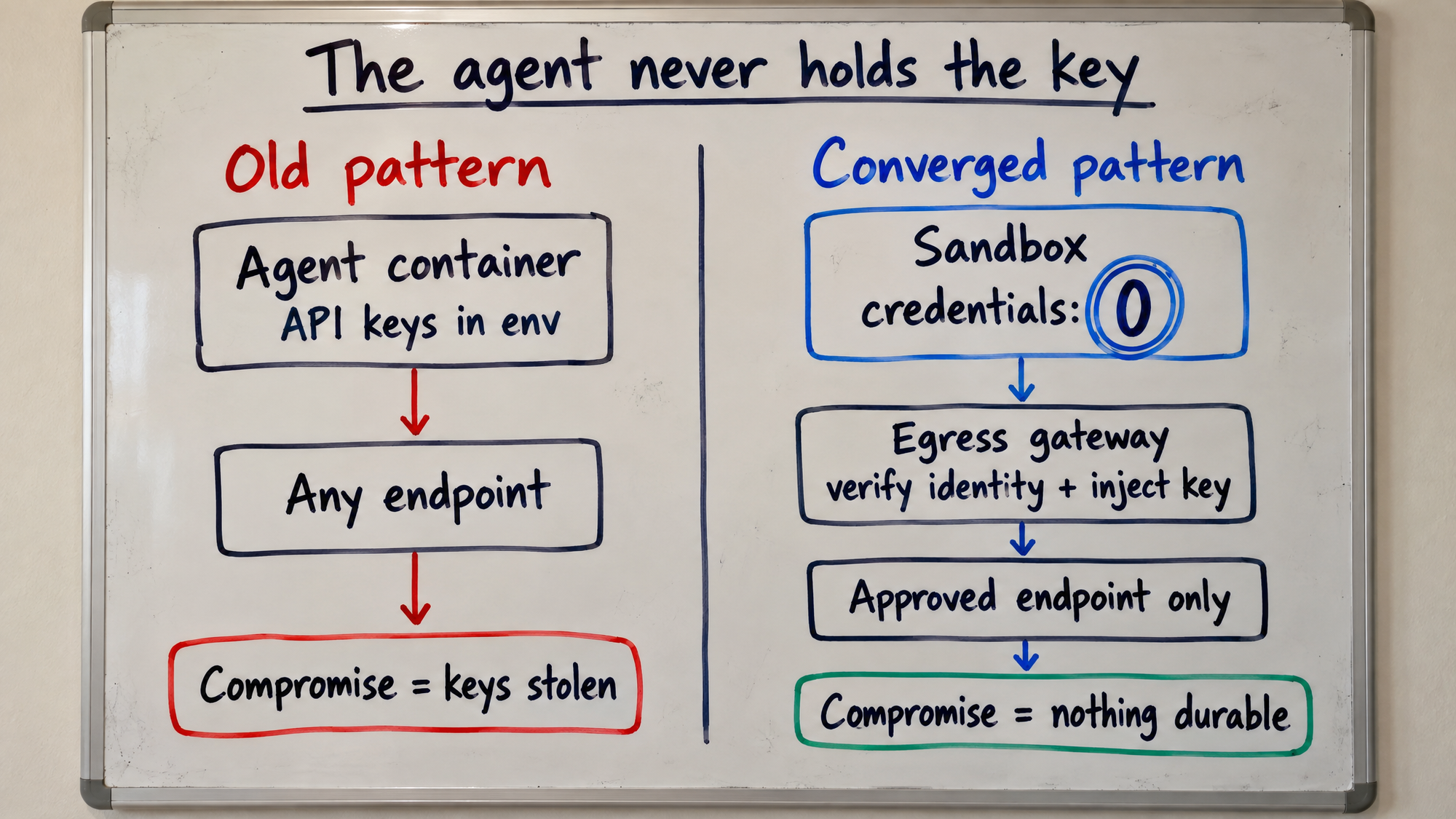 The agent never holds the key

Old pattern

Agent container
API keys in env

Any endpoint

Compromise = keys stolen

Converged pattern

Sandbox
credentials: 0

Egress gateway
verify identity + inject key

Approved endpoint only

Compromise = nothing durable